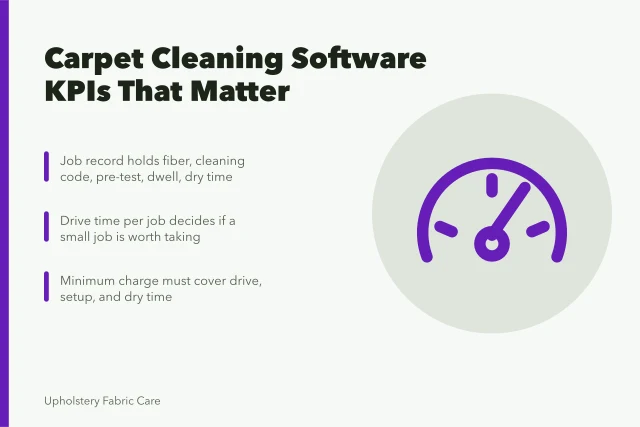 Carpet Cleaning Software KPIs That Matter

Job record holds fiber, cleaning code, pre-test, dwell, dry time

Drive time per job decides if a small job is worth taking

Minimum charge must cover drive, setup, and dry time

Upholstery Fabric Care